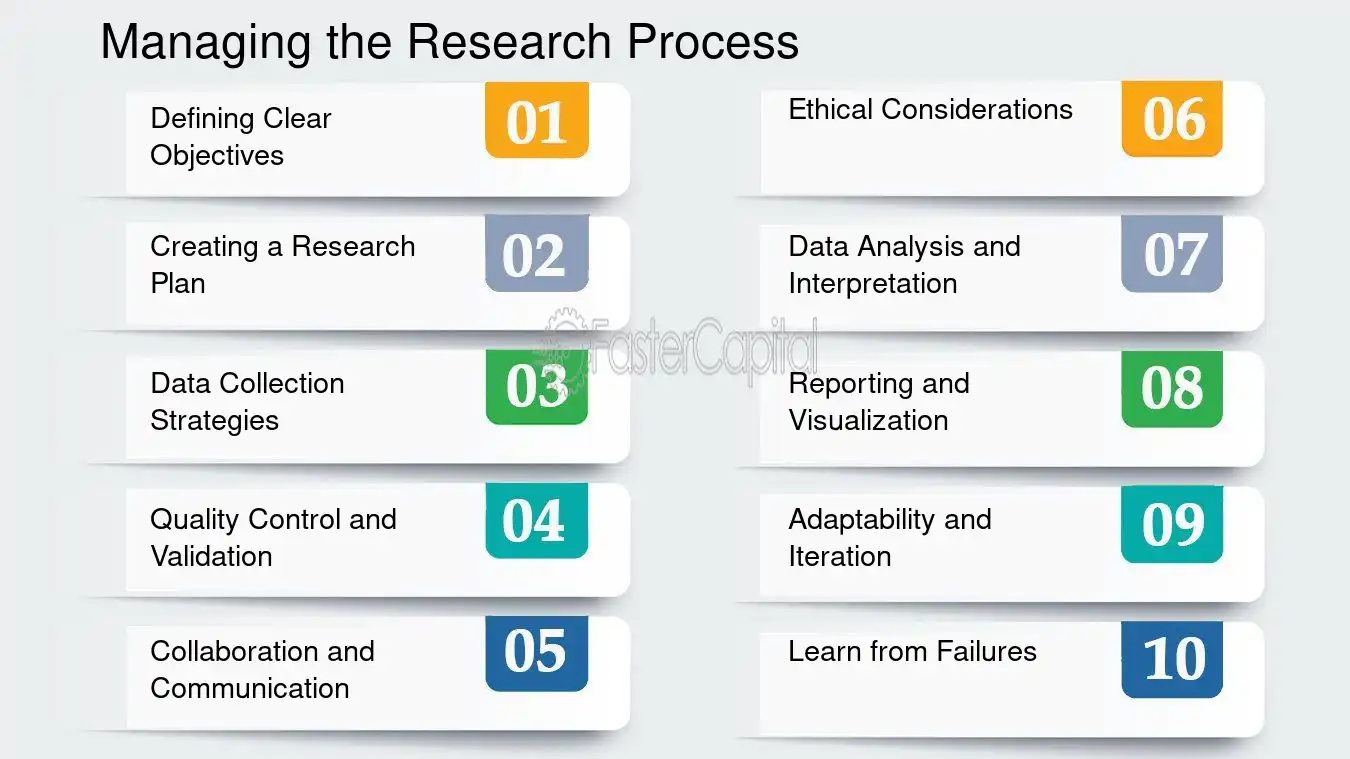 Managing the Research Process

Defining Clear Objectives
01

Creating a Research Plan
02

Data Collection Strategies
03

Quality Control and Validation
04

Collaboration and Communication
05

Ethical Considerations
06

Data Analysis and Interpretation
07

Reporting and Visualization
08

Adaptability and Iteration
09

Learn from Failures
10

FasterCapital